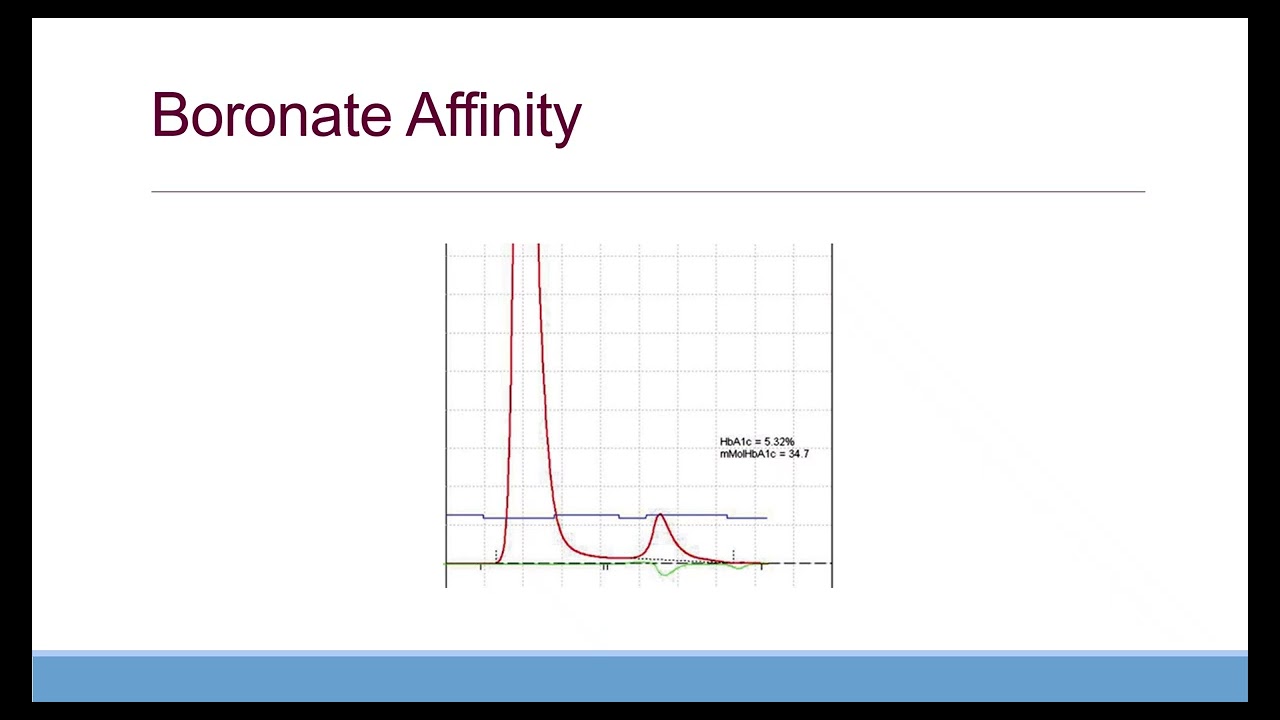 Boronate Affinity

HbA1c = 5.32%
mMolHbA1c = 34.7